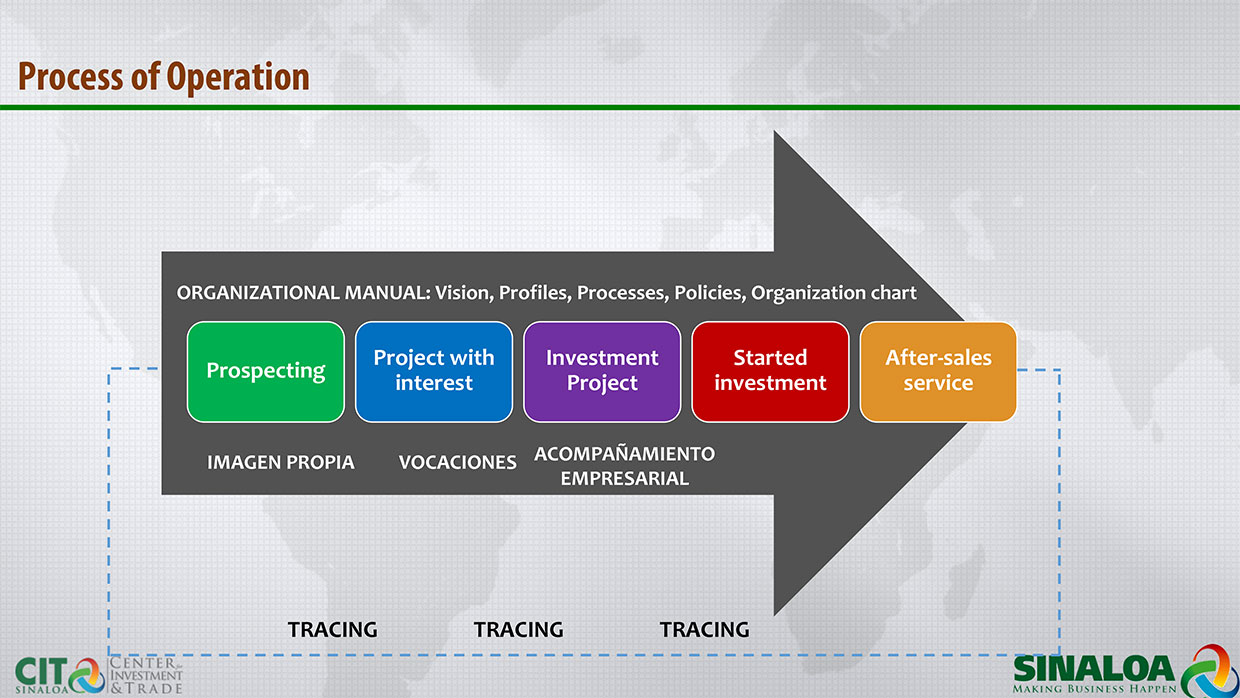 Process of Operation

ORGANIZATIONAL MANUAL: Vision, Profiles, Processes, Policies, Organization chart

Prospecting

Project with interest

Investment Project

Started investment

After-sales service

IMAGEN PROPIA

VOCACIONES

ACOMPAÑAMIENTO EMPRESARIAL

TRACING

TRACING

TRACING

CIT SINALOA CENTER for INVESTMENT & TRADE

SINALOA MAKING BUSINESS HAPPEN